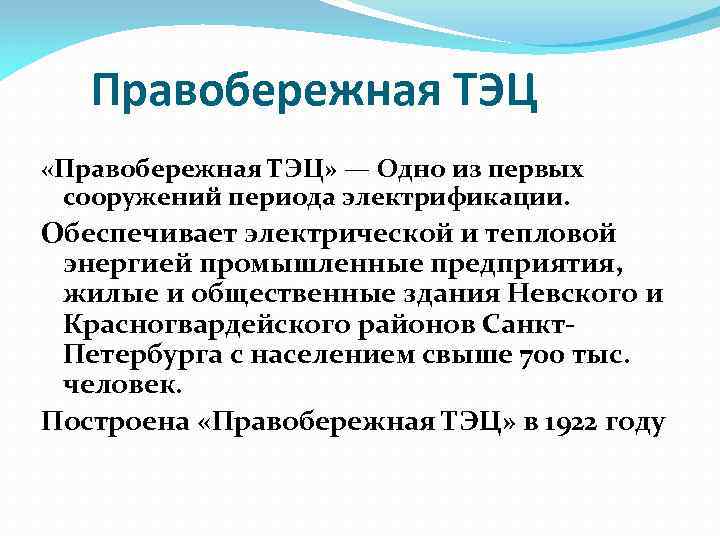 Правобережная ТЭЦ

«Правобережная ТЭЦ» — Одно из первых сооружений периода электрификации.

Обеспечивает электрической и тепловой энергией промышленные предприятия, жилые и общественные здания Невского и Красногвардейского районов Санкт-Петербурга с населением свыше 700 тыс. человек.

Построена «Правобережная ТЭЦ» в 1922 году